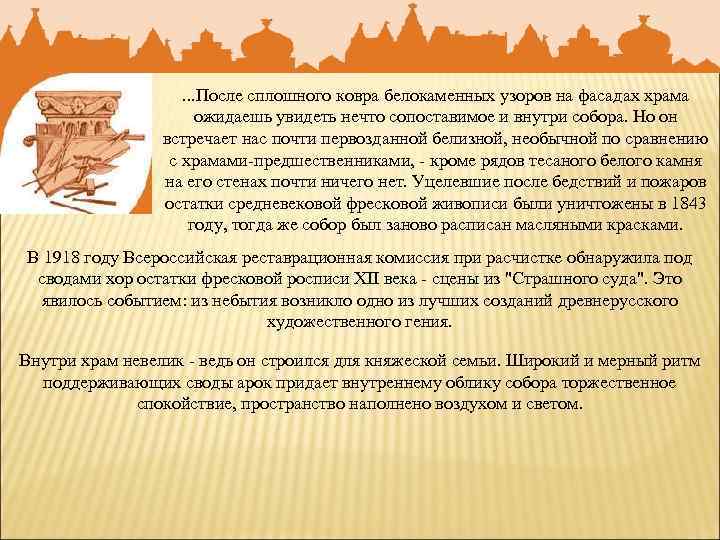 ...После сплошного ковра белокаменных узоров на фасадах храма ожидаешь увидеть нечто сопоставимое и внутри собора. Но он встречает нас почти первозданной белизной, необычной по сравнению с храмами-предшественниками, - кроме рядов тесаного белого камня на его стенах почти ничего нет. Уцелевшие после бедствий и пожаров остатки средневековой фресковой живописи были уничтожены в 1843 году, тогда же собор был заново расписан масляными красками.

В 1918 году Всероссийская реставрационная комиссия при расчистке обнаружила под сводами хор остатки фресковой росписи XII века - сцены из "Страшного суда". Это явилось событием: из небытия возникло одно из лучших созданий древнерусского художественного гения.

Внутри храм невелик - ведь он строился для княжеской семьи. Широкий и мерный ритм поддерживающих своды арок придает внутреннему облику собора торжественное спокойствие, пространство наполнено воздухом и светом.